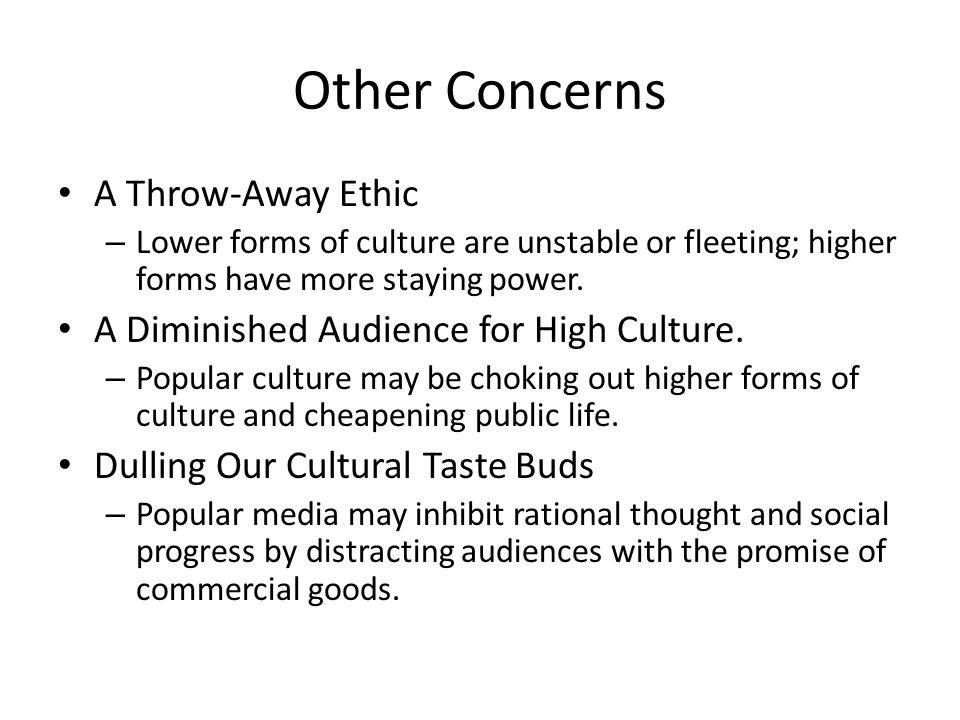 Other Concerns

• A Throw-Away Ethic
– Lower forms of culture are unstable or fleeting; higher forms have more staying power.

• A Diminished Audience for High Culture.
– Popular culture may be choking out higher forms of culture and cheapening public life.

• Dulling Our Cultural Taste Buds
– Popular media may inhibit rational thought and social progress by distracting audiences with the promise of commercial goods.